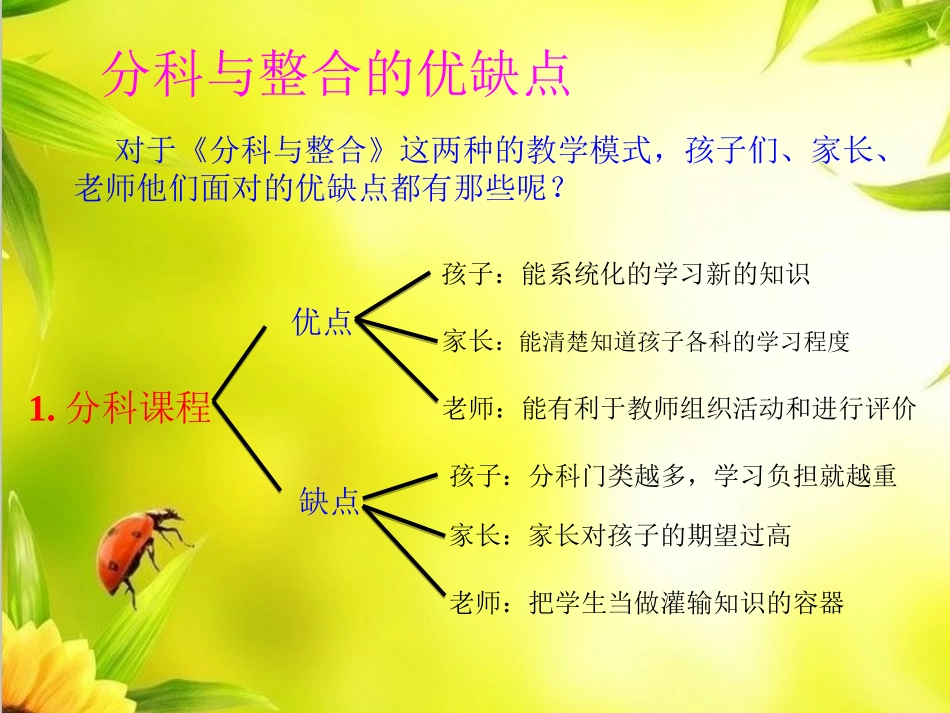 分科与整合的优缺点

对于《分科与整合》这两种的教学模式，孩子们、家长、老师他们面对的优缺点都有那些呢？

1. 分科课程

优点

孩子：能系统化的学习新的知识

家长：能清楚知道孩子各科的学习程度

老师：能有利于教师组织活动和进行评价

缺点

孩子：分科门类越多，学习负担就越重

家长：家长对孩子的期望过高

老师：把学生当做灌输知识的容器